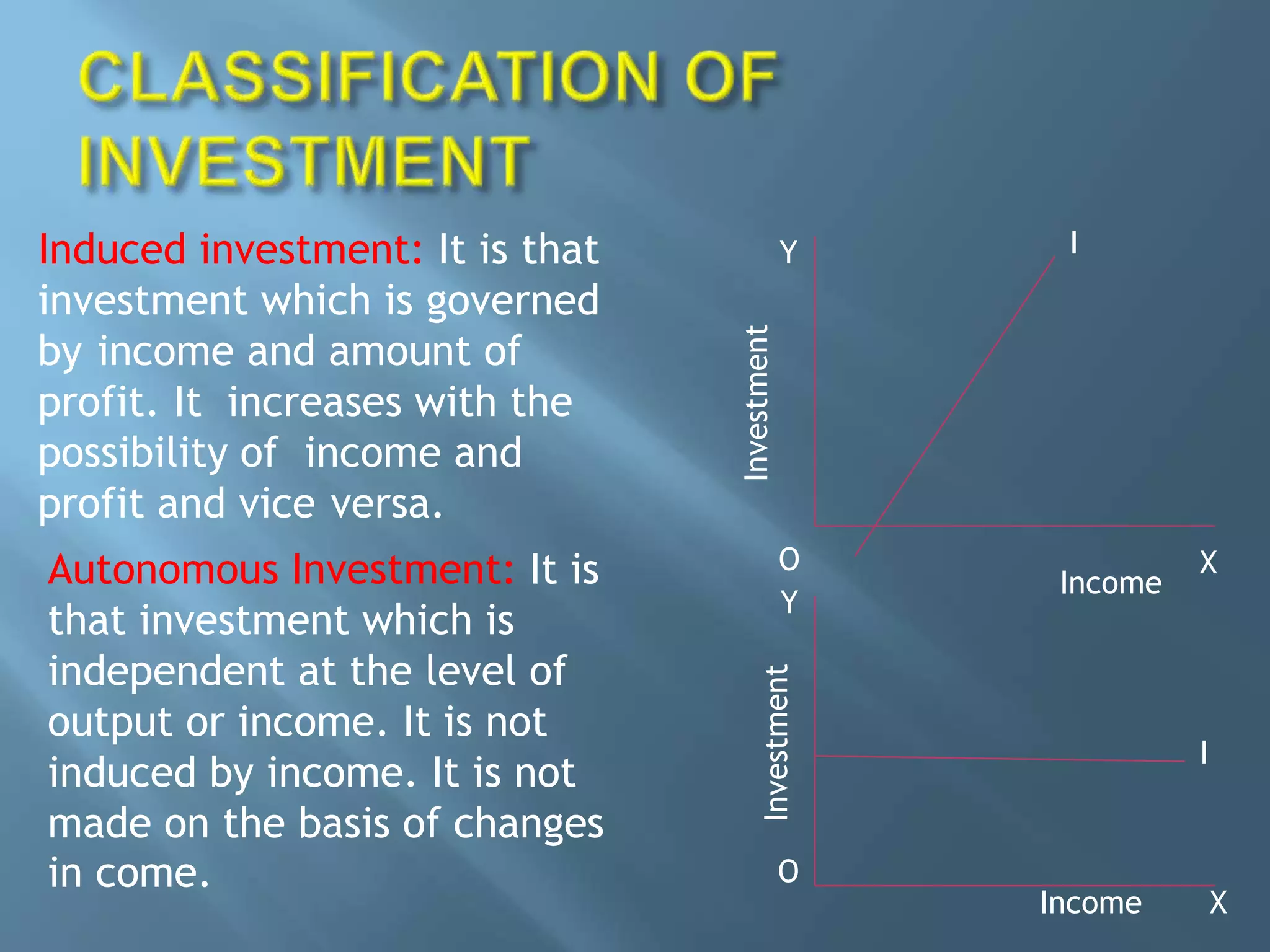 CLASSIFICATION OF INVESTMENT

Induced investment: It is that investment which is governed by income and amount of profit. It increases with the possibility of income and profit and vice versa.

Autonomous Investment: It is that investment which is independent at the level of output or income. It is not induced by income. It is not made on the basis of changes in come.

Y
I
Investment
O
Income
X

Y
Investment
I
O
Income
X